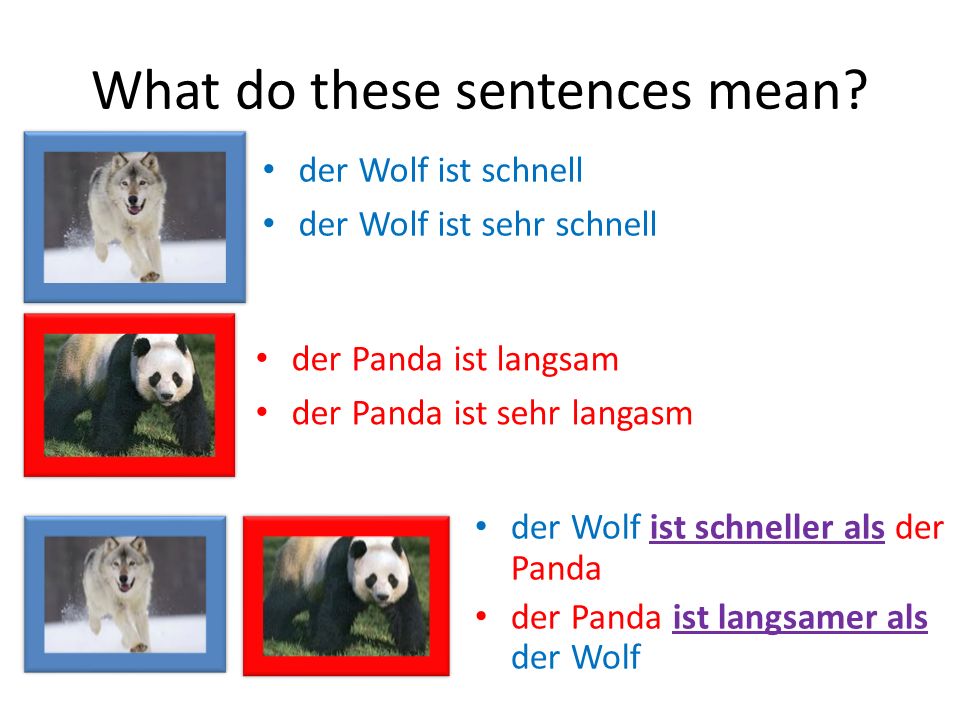 What do these sentences mean?

• der Wolf ist schnell
• der Wolf ist sehr schnell

• der Panda ist langsam
• der Panda ist sehr langasm

• der Wolf ist schneller als der Panda
• der Panda ist langsamer als der Wolf